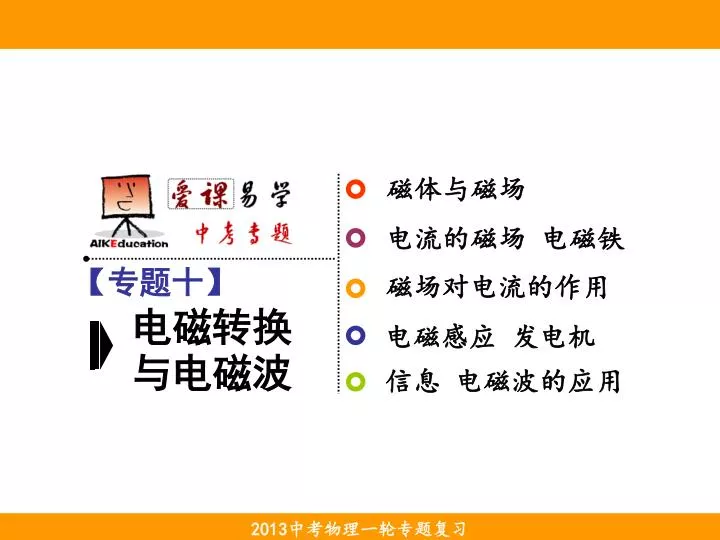 爱课易学
中考专题
AIKEducation

【专题十】
电磁转换与电磁波

磁体与磁场
电流的磁场 电磁铁
磁场对电流的作用
电磁感应 发电机
信息 电磁波的应用

2013中考物理一轮专题复习